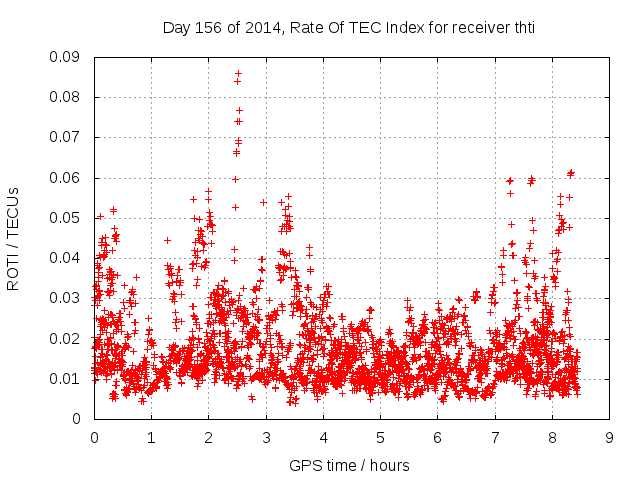 Day 156 of 2014, Rate Of TEC Index for receiver thti

ROTI / TECUs

0.09
0.08
0.07
0.06
0.05
0.04
0.03
0.02
0.01
0

0 1 2 3 4 5 6 7 8 9

GPS time / hours